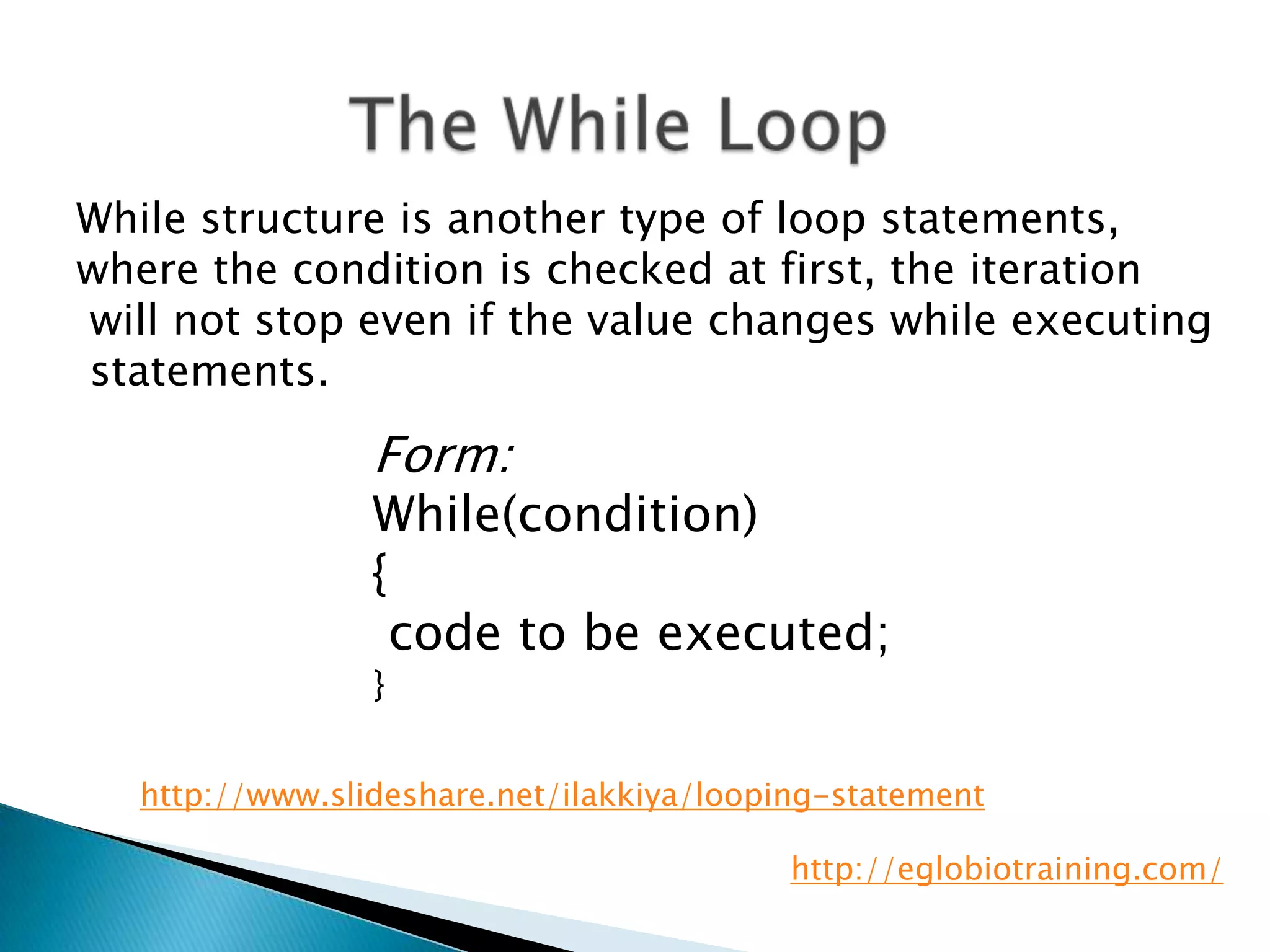 The While Loop

While structure is another type of loop statements, where the condition is checked at first, the iteration will not stop even if the value changes while executing statements.

Form:
While(condition)
{
code to be executed;
}

http://www.slideshare.net/ilakkiya/looping-statement

http://eglobiotraining.com/